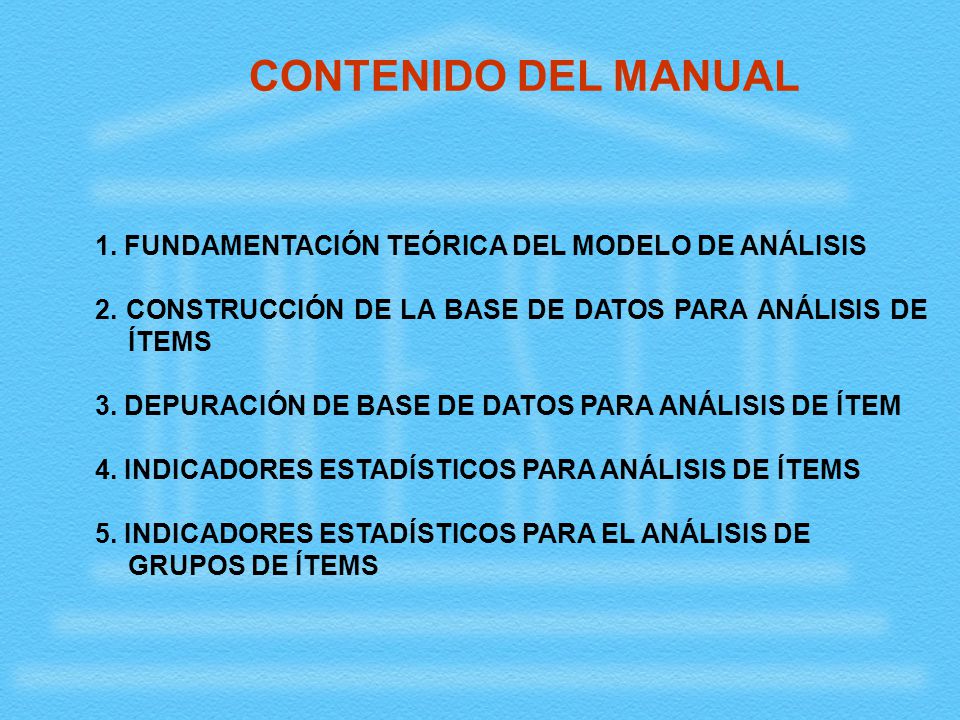 CONTENIDO DEL MANUAL

1. FUNDAMENTACIÓN TEÓRICA DEL MODELO DE ANÁLISIS

2. CONSTRUCCIÓN DE LA BASE DE DATOS PARA ANÁLISIS DE ÍTEMS

3. DEPURACIÓN DE BASE DE DATOS PARA ANÁLISIS DE ÍTEM

4. INDICADORES ESTADÍSTICOS PARA ANÁLISIS DE ÍTEMS

5. INDICADORES ESTADÍSTICOS PARA EL ANÁLISIS DE GRUPOS DE ÍTEMS